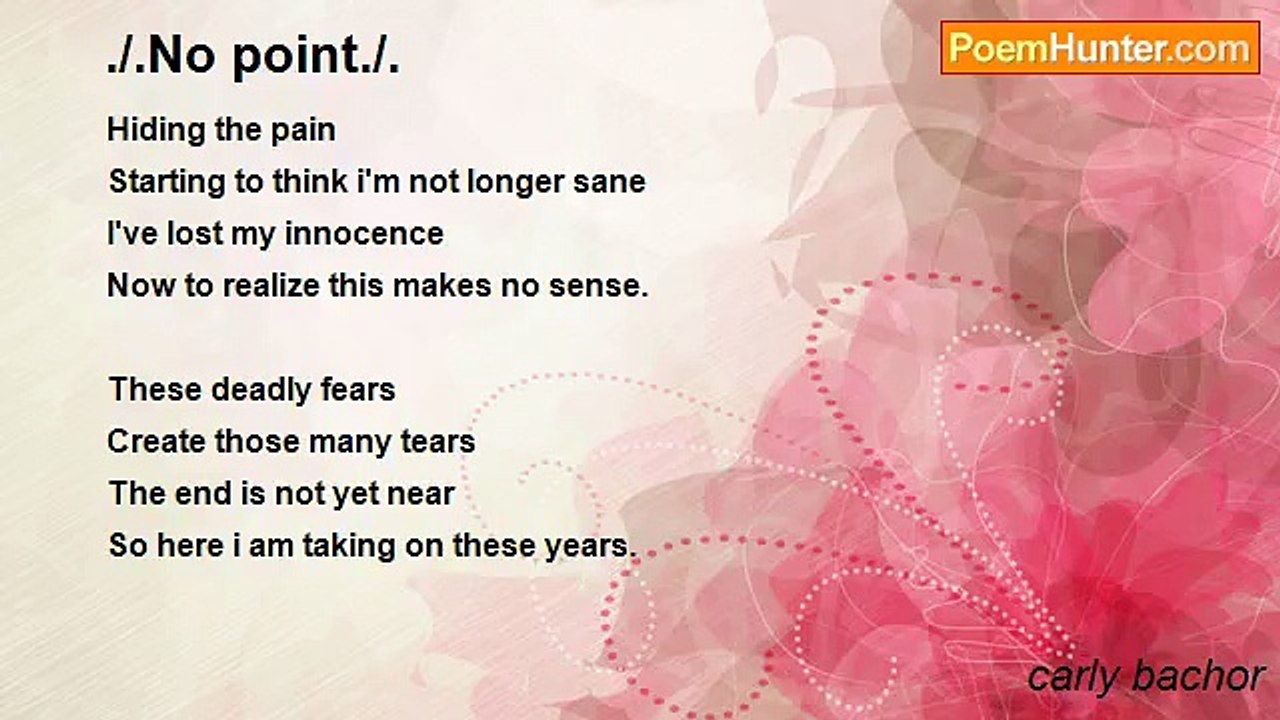 ./.No point./.

PoemHunter.com

Hiding the pain
Starting to think i'm not longer sane
I've lost my innocence
Now to realize this makes no sense.

These deadly fears
Create those many tears
The end is not yet near
So here i am taking on these years.

carly bachor